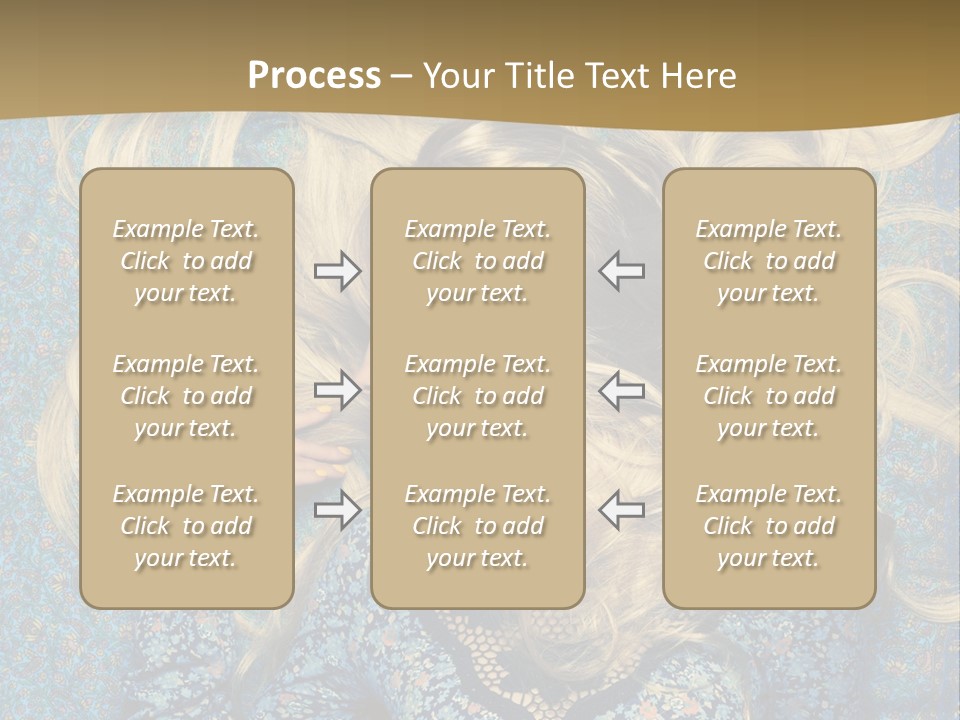 Process – Your Title Text Here

Example Text. Click to add your text.

Example Text. Click to add your text.

Example Text. Click to add your text.

Example Text. Click to add your text.

Example Text. Click to add your text.

Example Text. Click to add your text.

Example Text. Click to add your text.

Example Text. Click to add your text.

Example Text. Click to add your text.